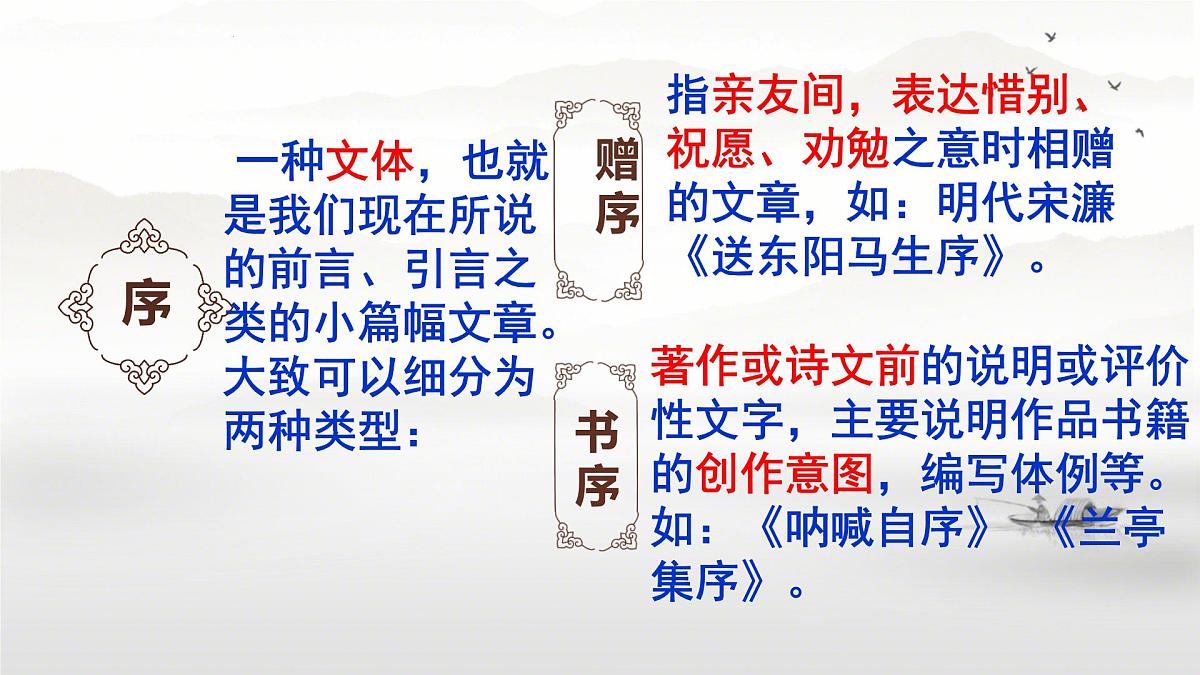 序

一种文体，也就是我们现在所说的前言、引言之类的小篇幅文章。大致可以细分为两种类型：

赠序

指亲友间，表达惜别、祝愿、劝勉之意时相赠的文章，如：明代宋濂《送东阳马生序》。

书序

著作或诗文前的说明或评价性文字，主要说明作品书籍的创作意图，编写体例等。如：《呐喊自序》《兰亭集序》。